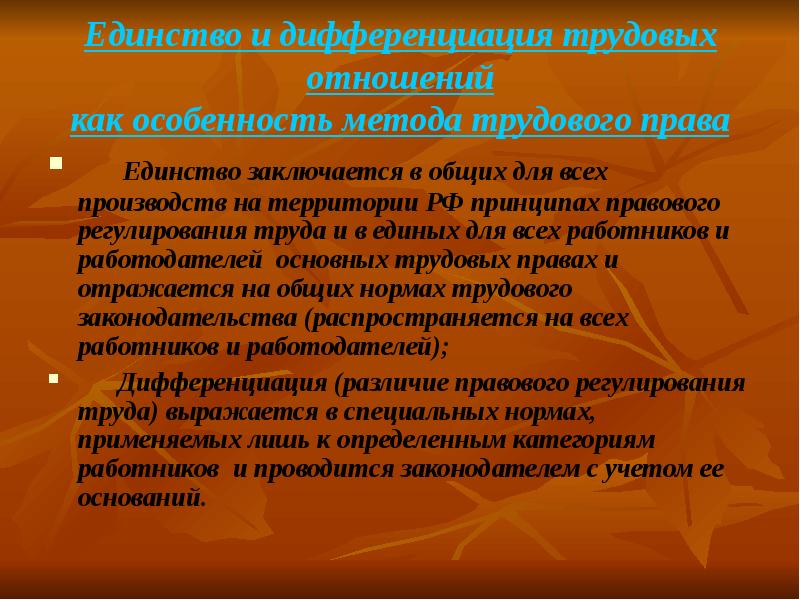 Единство и дифференциация трудовых отношений
как особенность метода трудового права

• Единство заключается в общих для всех производств на территории РФ принципах правового регулирования труда и в единых для всех работников и работодателей основных трудовых правах и отражается на общих нормах трудового законодательства (распространяется на всех работников и работодателей);

• Дифференциация (различие правового регулирования труда) выражается в специальных нормах, применяемых лишь к определенным категориям работников и проводится законодателем с учетом ее оснований.